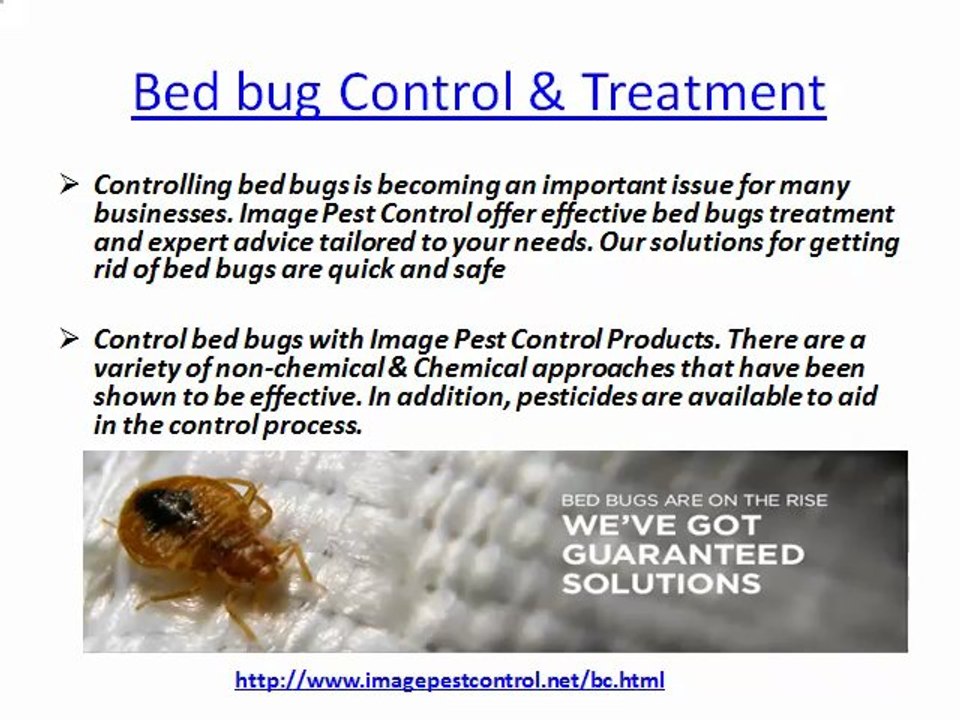 Bed bug Control & Treatment

➢ Controlling bed bugs is becoming an important issue for many businesses. Image Pest Control offer effective bed bugs treatment and expert advice tailored to your needs. Our solutions for getting rid of bed bugs are quick and safe

➢ Control bed bugs with Image Pest Control Products. There are a variety of non-chemical & Chemical approaches that have been shown to be effective. In addition, pesticides are available to aid in the control process.

BED BUGS ARE ON THE RISE
WE'VE GOT GUARANTEED SOLUTIONS

http://www.imagepestcontrol.net/bc.html